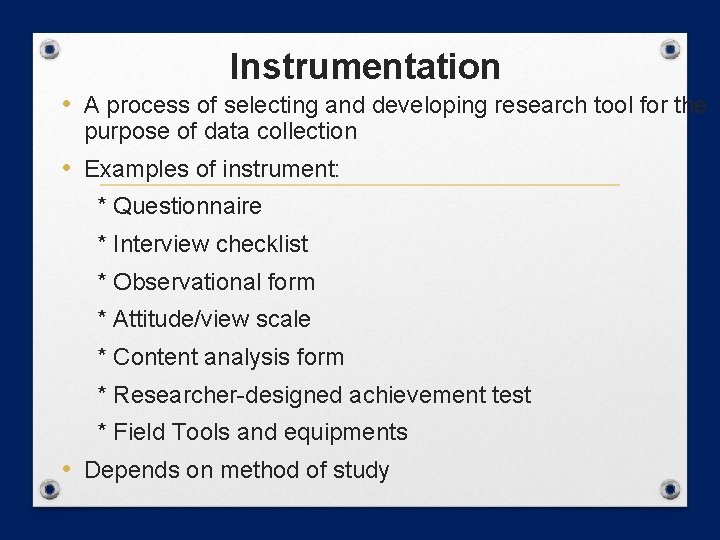 Instrumentation

• A process of selecting and developing research tool for the purpose of data collection

• Examples of instrument:

* Questionnaire

* Interview checklist

* Observational form

* Attitude/view scale

* Content analysis form

* Researcher-designed achievement test

* Field Tools and equipments

• Depends on method of study